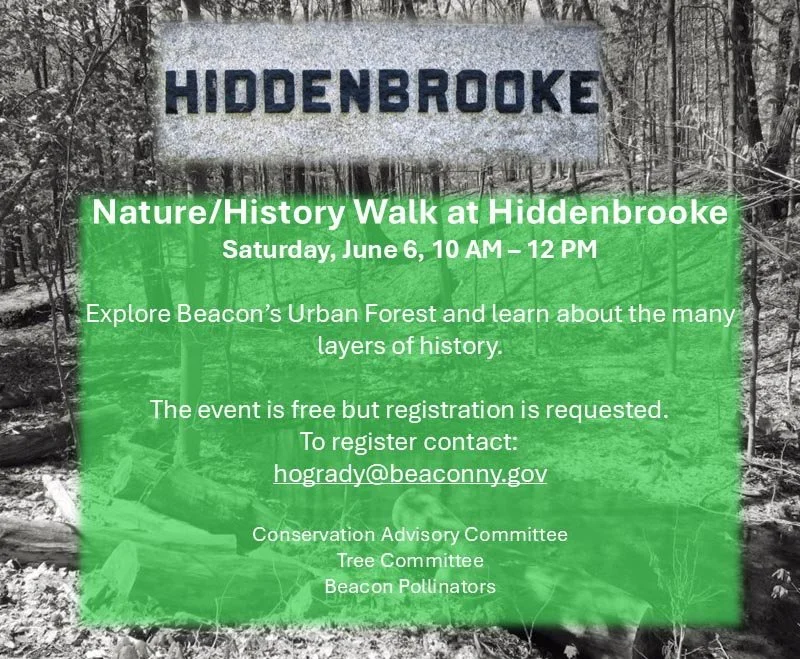 HIDDENBROOKE

Nature/History Walk at Hiddenbrooke
Saturday, June 6, 10 AM – 12 PM

Explore Beacon's Urban Forest and learn about the many layers of history.

The event is free but registration is requested.
To register contact:
hogrady@beaconny.gov

Conservation Advisory Committee
Tree Committee
Beacon Pollinators